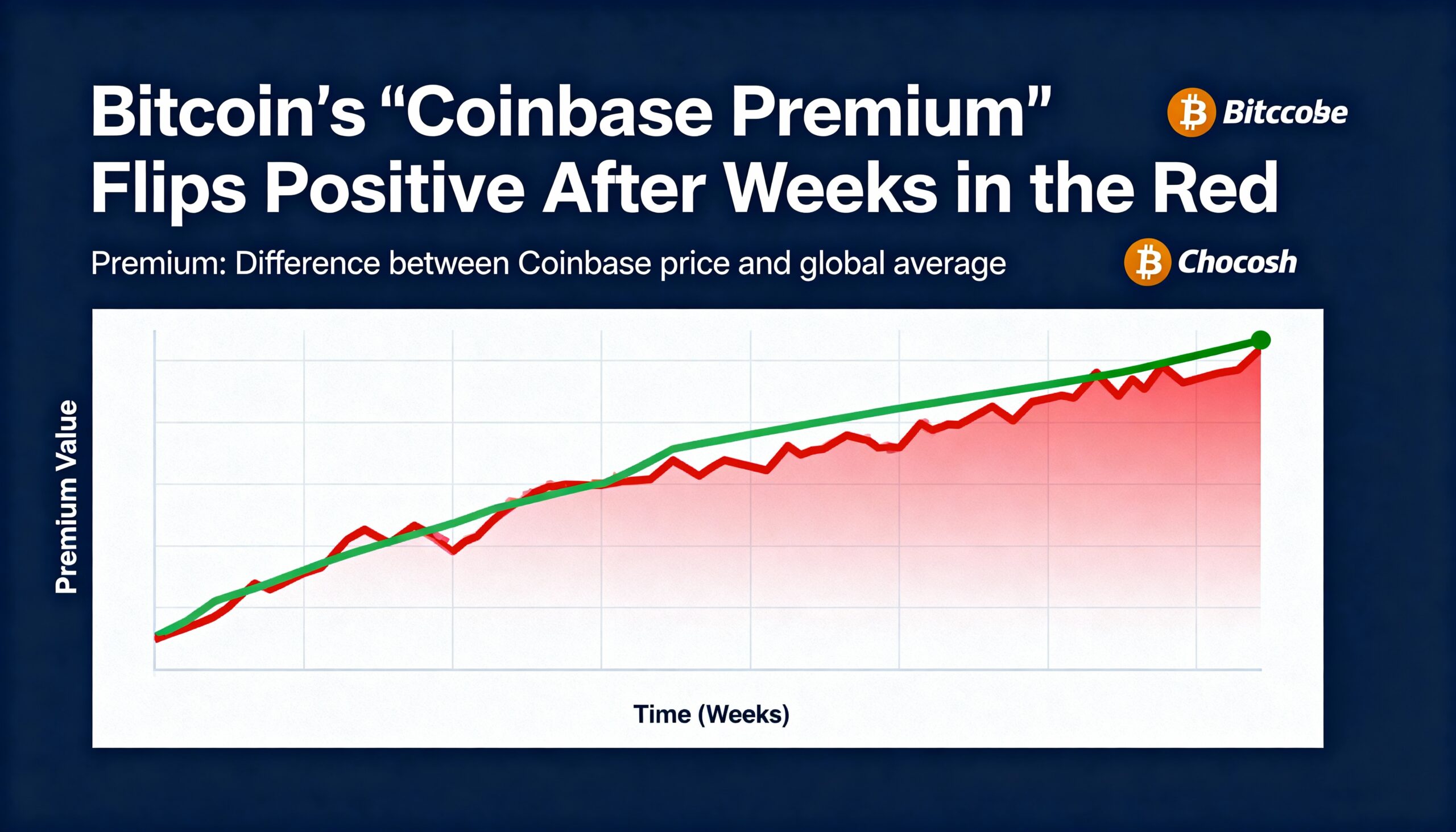 Bitcoin's "Coinbase Premium" Flips Positive After Weeks in the Red

Bitccobe

Premium: Difference between Coinbase price and global average

Chocosh

Premium Value

Time (Weeks)